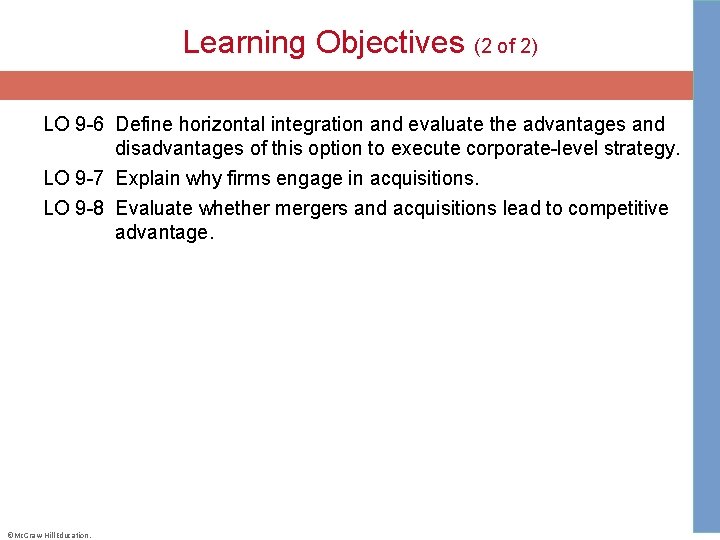 Learning Objectives (2 of 2)

LO 9-6 Define horizontal integration and evaluate the advantages and disadvantages of this option to execute corporate-level strategy.

LO 9-7 Explain why firms engage in acquisitions.

LO 9-8 Evaluate whether mergers and acquisitions lead to competitive advantage.

©McGraw Hill Education.